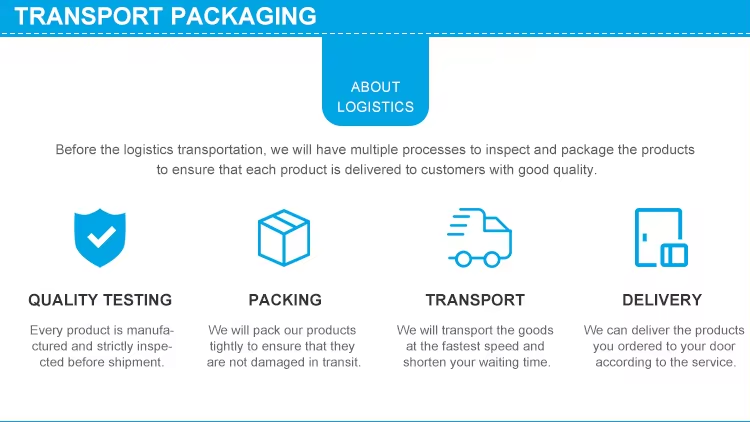 TRANSPORT PACKAGING

ABOUT LOGISTICS

Before the logistics transportation, we will have multiple processes to inspect and package the products to ensure that each product is delivered to customers with good quality.

QUALITY TESTING

Every product is manufactured and strictly inspected before shipment.

PACKING

We will pack our products tightly to ensure that they are not damaged in transit.

TRANSPORT

We will transport the goods at the fastest speed and shorten your waiting time.

DELIVERY

We can deliver the products you ordered to your door according to the service.